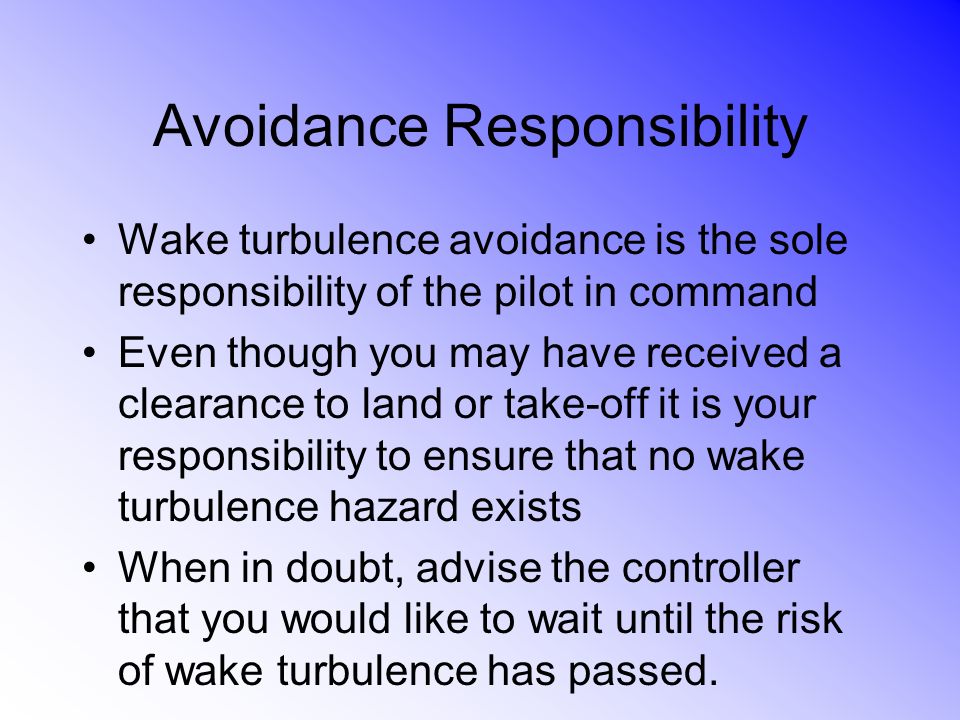 Avoidance Responsibility

• Wake turbulence avoidance is the sole responsibility of the pilot in command

• Even though you may have received a clearance to land or take-off it is your responsibility to ensure that no wake turbulence hazard exists

• When in doubt, advise the controller that you would like to wait until the risk of wake turbulence has passed.